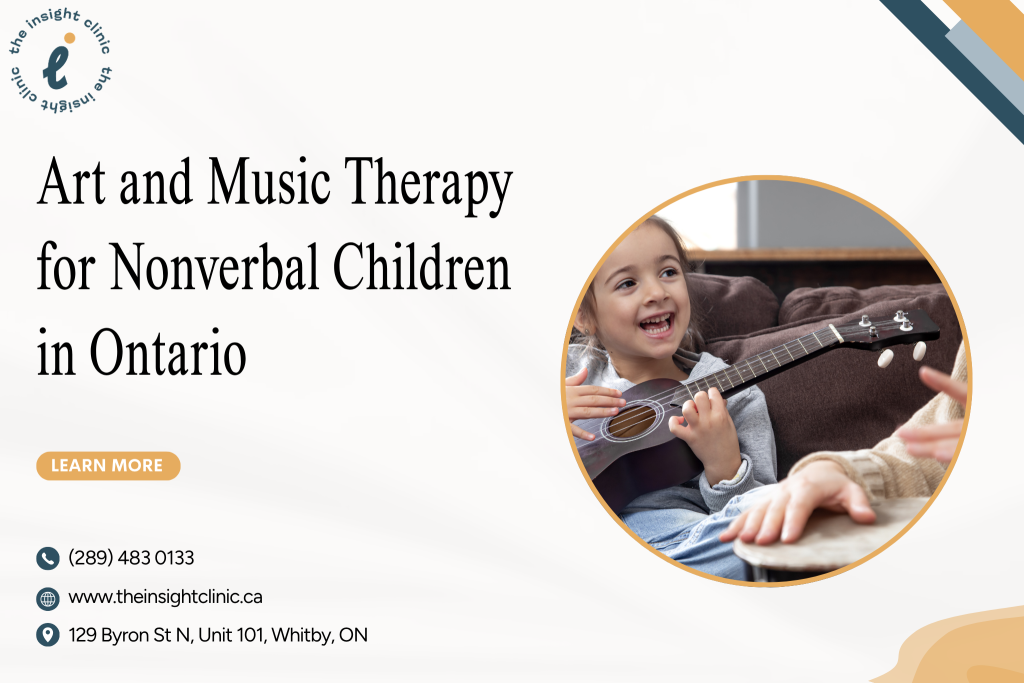 the insight clinic the insight clinic

Art and Music Therapy for Nonverbal Children in Ontario

LEARN MORE

(289) 483 0133

www.theinsightclinic.ca

129 Byron St N, Unit 101, Whitby, ON